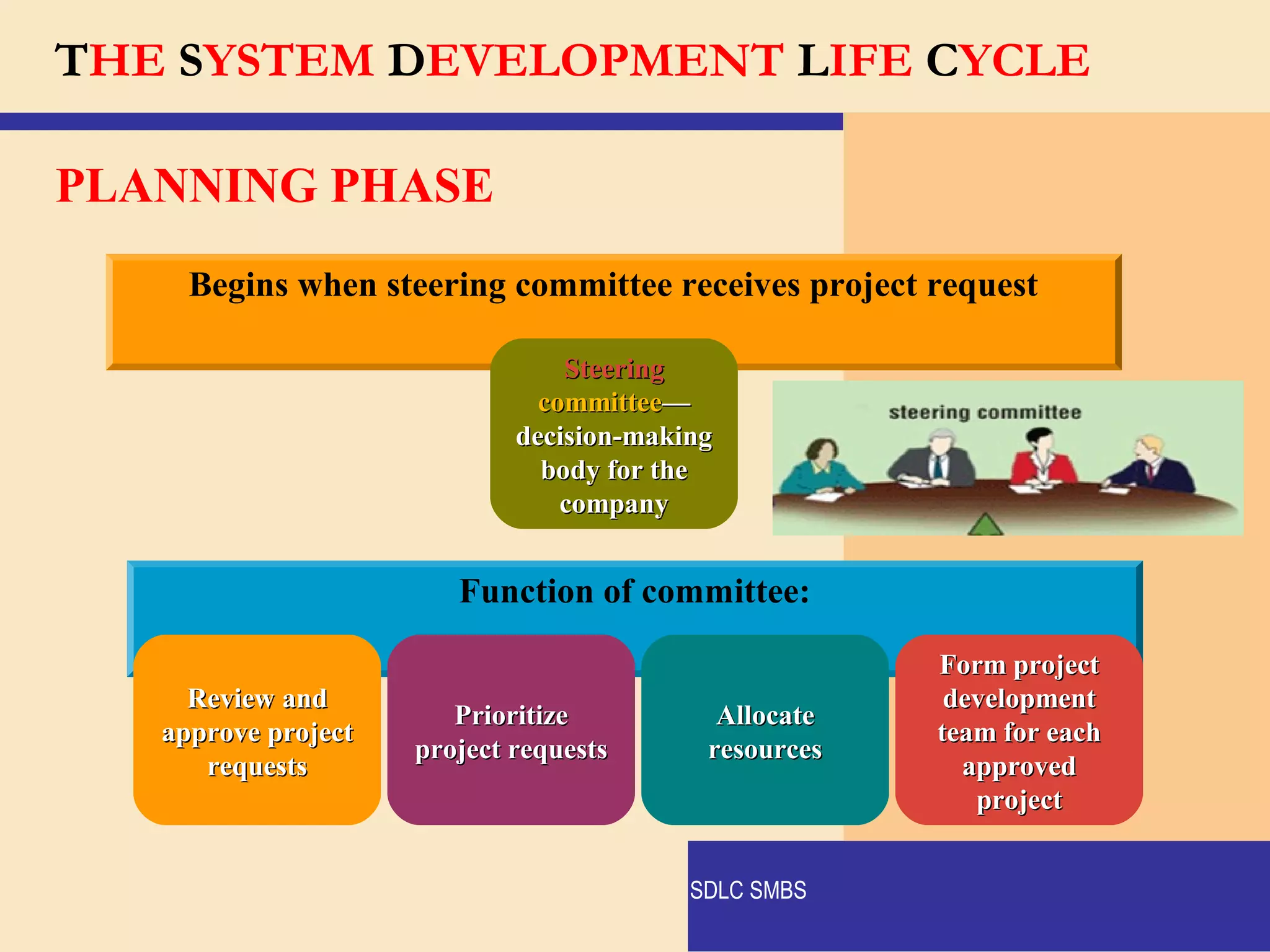 THE SYSTEM DEVELOPMENT LIFE CYCLE

PLANNING PHASE

Begins when steering committee receives project request

Steering committee—decision-making body for the company

steering committee

Function of committee:

Review and approve project requests

Prioritize project requests

Allocate resources

Form project development team for each approved project

SDLC SMBS